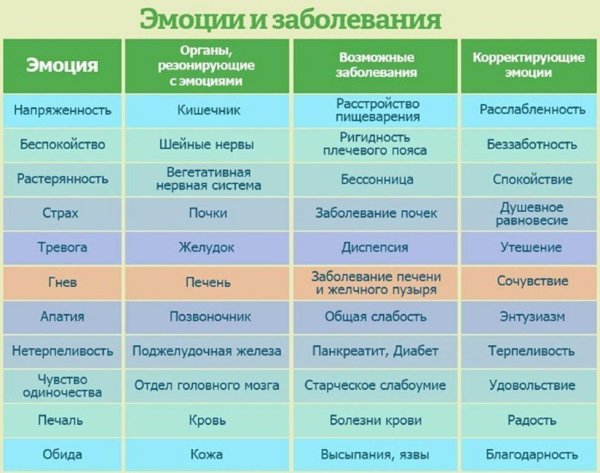 Эмоции и заболевания

| Эмоция | Органы, резонирующие с эмоциями | Возможные заболевания | Корректирующие эмоции |
|---|---|---|---|
| Напряженность | Кишечник | Расстройство пищеварения | Расслабленность |
| Беспокойство | Шейные нервы | Ригидность плечевого пояса | Беззаботность |
| Растерянность | Вегетативная нервная система | Бессонница | Спокойствие |
| Страх | Почки | Заболевание почек | Душевное равновесие |
| Тревога | Желудок | Диспепсия | Утешение |
| Гнев | Печень | Заболевание печени и желчного пузыря | Сочувствие |
| Апатия | Позвоночник | Общая слабость | Энтузиазм |
| Нетерпеливость | Поджелудочная железа | Панкреатит, Диабет | Терпеливость |
| Чувство одиночества | Отдел головного мозга | Старческое слабоумие | Удовольствие |
| Печаль | Кровь | Болезни крови | Радость |
| Обида | Кожа | Высыпания, язвы | Благодарность |